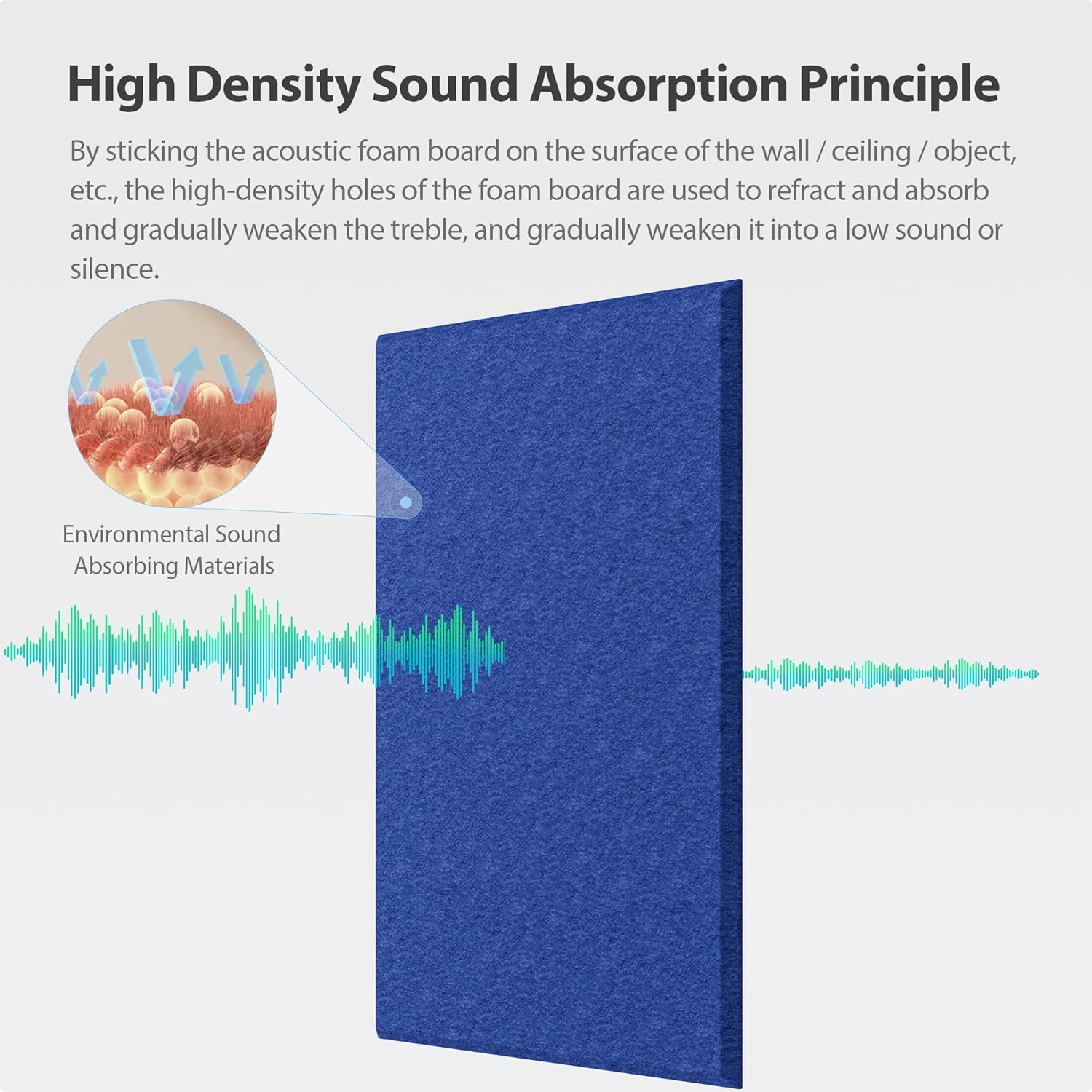 High Density Sound Absorption Principle

By sticking the acoustic foam board on the surface of the wall / ceiling / object, etc., the high-density holes of the foam board are used to refract and absorb and gradually weaken the treble, and gradually weaken it into a low sound or silence.

Environmental Sound Absorbing Materials